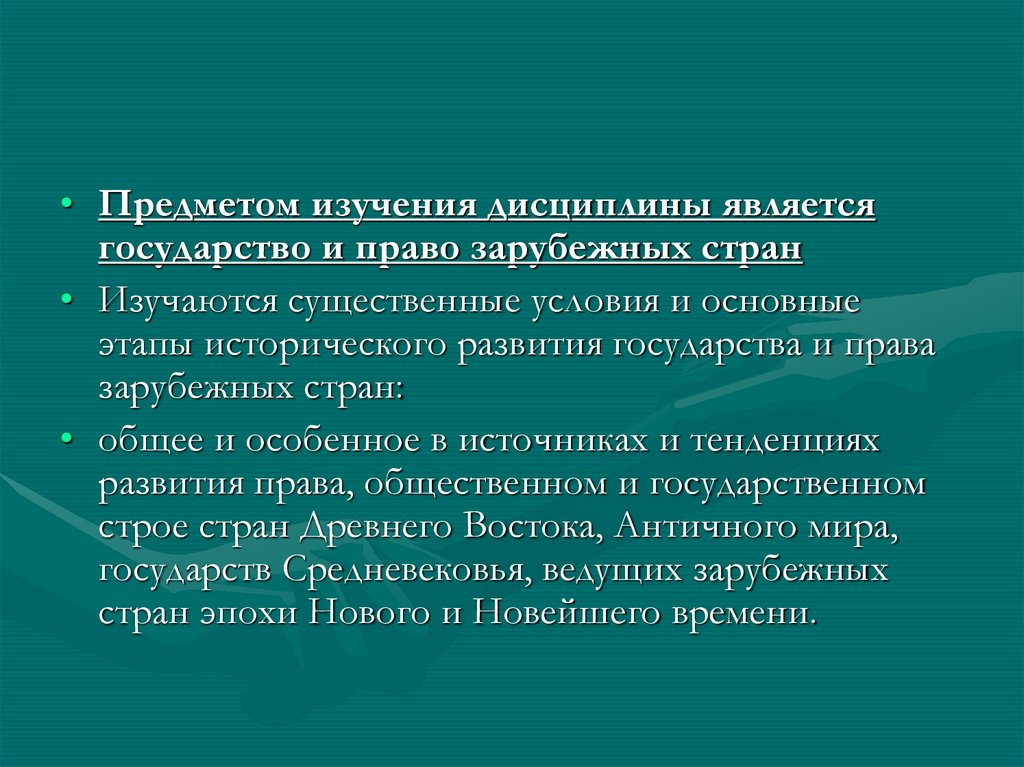 • Предметом изучения дисциплины является государство и право зарубежных стран

• Изучаются существенные условия и основные этапы исторического развития государства и права зарубежных стран:

• общее и особенное в источниках и тенденциях развития права, общественном и государственном строе стран Древнего Востока, Античного мира, государств Средневековья, ведущих зарубежных стран эпохи Нового и Новейшего времени.